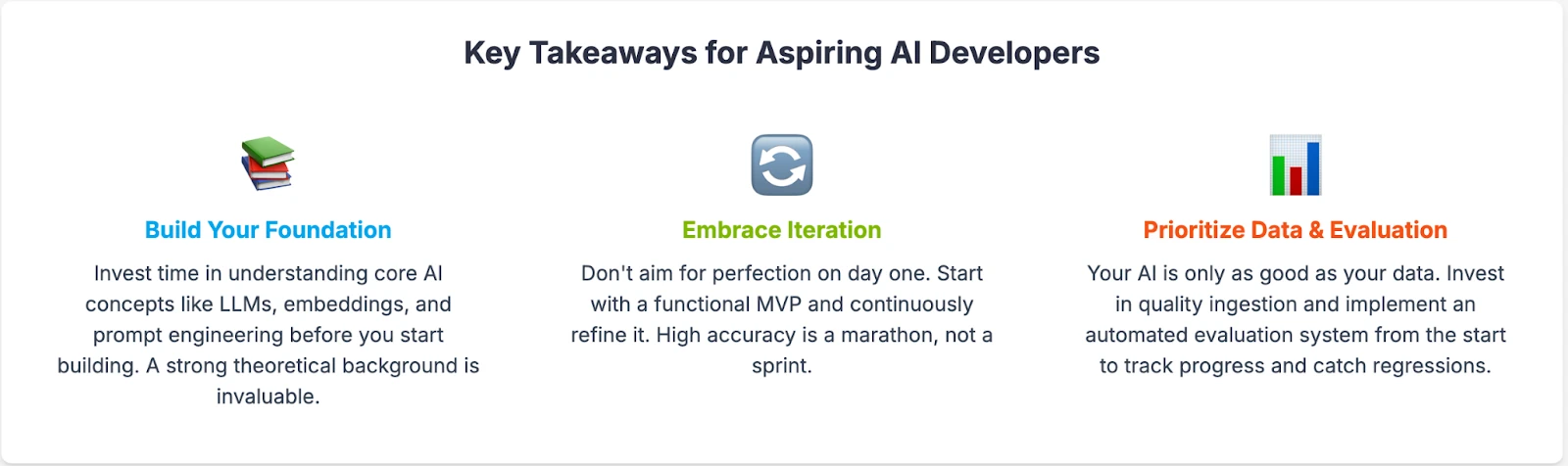 Key Takeaways for Aspiring AI Developers

Build Your Foundation

Invest time in understanding core AI concepts like LLMs, embeddings, and prompt engineering before you start building. A strong theoretical background is invaluable.

Embrace Iteration

Don't aim for perfection on day one. Start with a functional MVP and continuously refine it. High accuracy is a marathon, not a sprint.

Prioritize Data & Evaluation

Your AI is only as good as your data. Invest in quality ingestion and implement an automated evaluation system from the start to track progress and catch regressions.